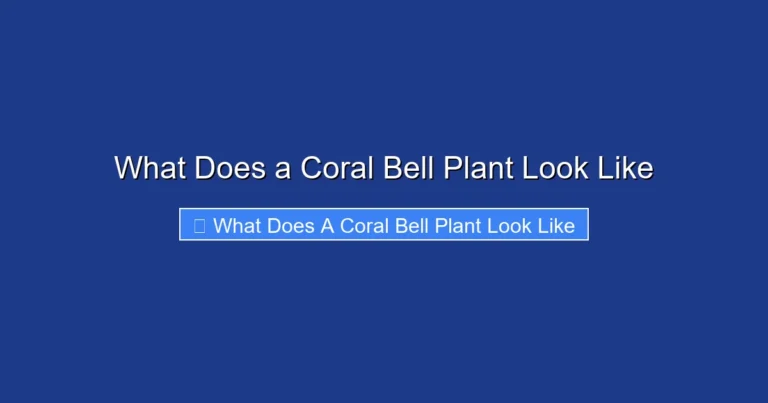 What Does a Coral Bell Plant Look Like

What Does A Coral Bell Plant Look Like